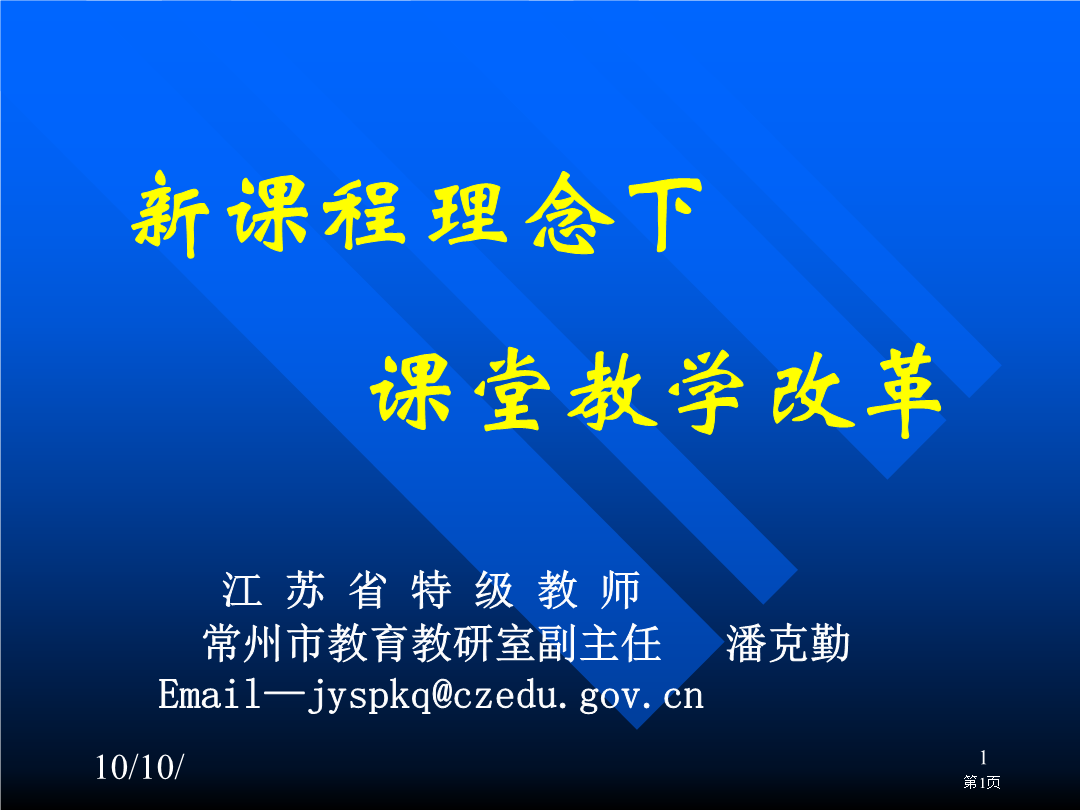 新课程理念下

课堂教学改革

江 苏 省 特 级 教 师
常州市教育教研室副主任　潘克勤
Email—jyspkq@czedu.gov.cn

10/10/

1
第1页